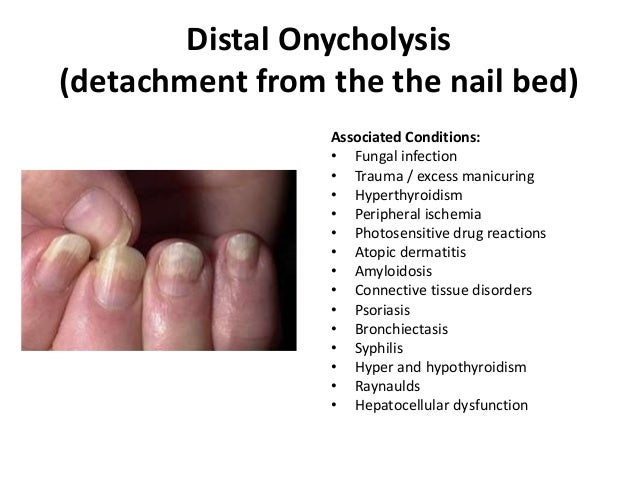 Distal Onycholysis
(detachment from the the nail bed)

Associated Conditions:
• Fungal infection
• Trauma / excess manicuring
• Hyperthyroidism
• Peripheral ischemia
• Photosensitive drug reactions
• Atopic dermatitis
• Amyloidosis
• Connective tissue disorders
• Psoriasis
• Bronchiectasis
• Syphilis
• Hyper and hypothyroidism
• Raynaulds
• Hepatocellular dysfunction